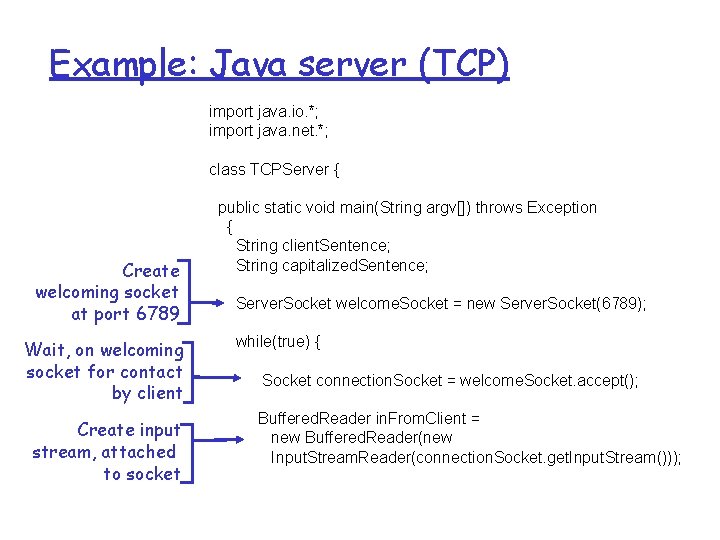 Example: Java server (TCP)

import java.io.*;
import java.net.*;

class TCPServer {

public static void main(String argv[]) throws Exception
{
String clientSentence;
String capitalizedSentence;

Create welcoming socket at port 6789

ServerSocket welcomeSocket = new ServerSocket(6789);

while(true) {

Wait, on welcoming socket for contact by client

Socket connectionSocket = welcomeSocket.accept();

Create input stream, attached to socket

BufferedReader inFromClient =
new BufferedReader(new
InputStreamReader(connectionSocket.getInputStream()));